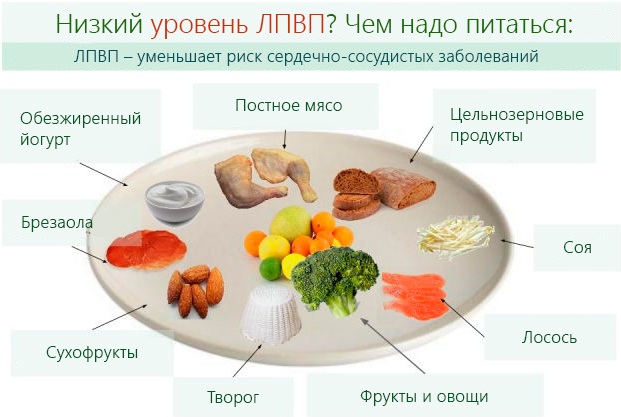 Низкий уровень ЛПВП? Чем надо питаться:

ЛПВП – уменьшает риск сердечно-сосудистых заболеваний

Обезжиренный йогурт

Постное мясо

Цельнозерновые продукты

Брезаола

Соя

Сухофрукты

Лосось

Творог

Фрукты и овощи